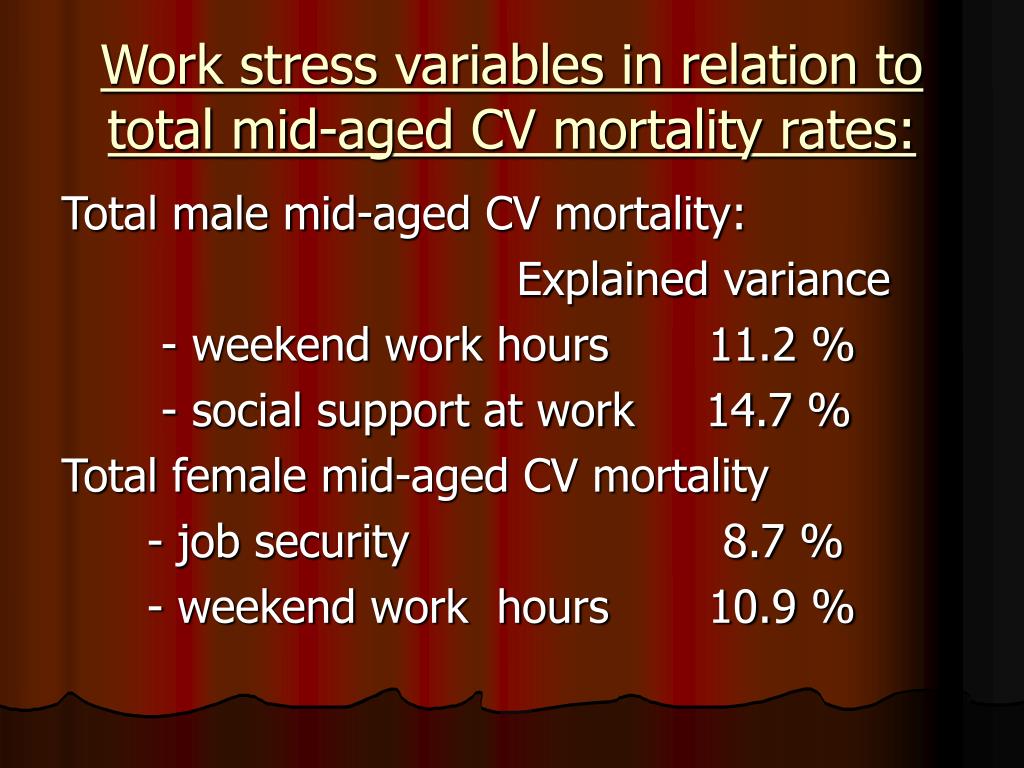 Work stress variables in relation to total mid-aged CV mortality rates:

Total male mid-aged CV mortality:

Explained variance

- weekend work hours 11.2 %

- social support at work 14.7 %

Total female mid-aged CV mortality

- job security 8.7 %

- weekend work hours 10.9 %